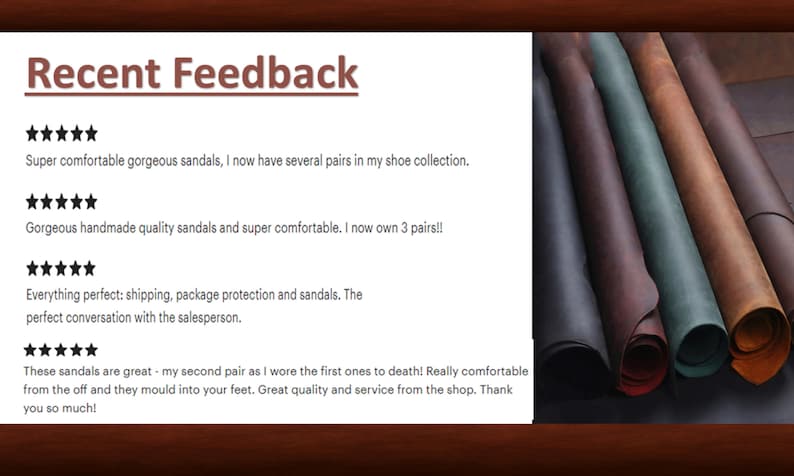 Recent Feedback

★★★★★
Super comfortable gorgeous sandals, I now have several pairs in my shoe collection.

★★★★★
Gorgeous handmade quality sandals and super comfortable. I now own 3 pairs!!

★★★★★
Everything perfect: shipping, package protection and sandals. The perfect conversation with the salesperson.

★★★★★
These sandals are great - my second pair as I wore the first ones to death! Really comfortable from the off and they mould into your feet. Great quality and service from the shop. Thank you so much!